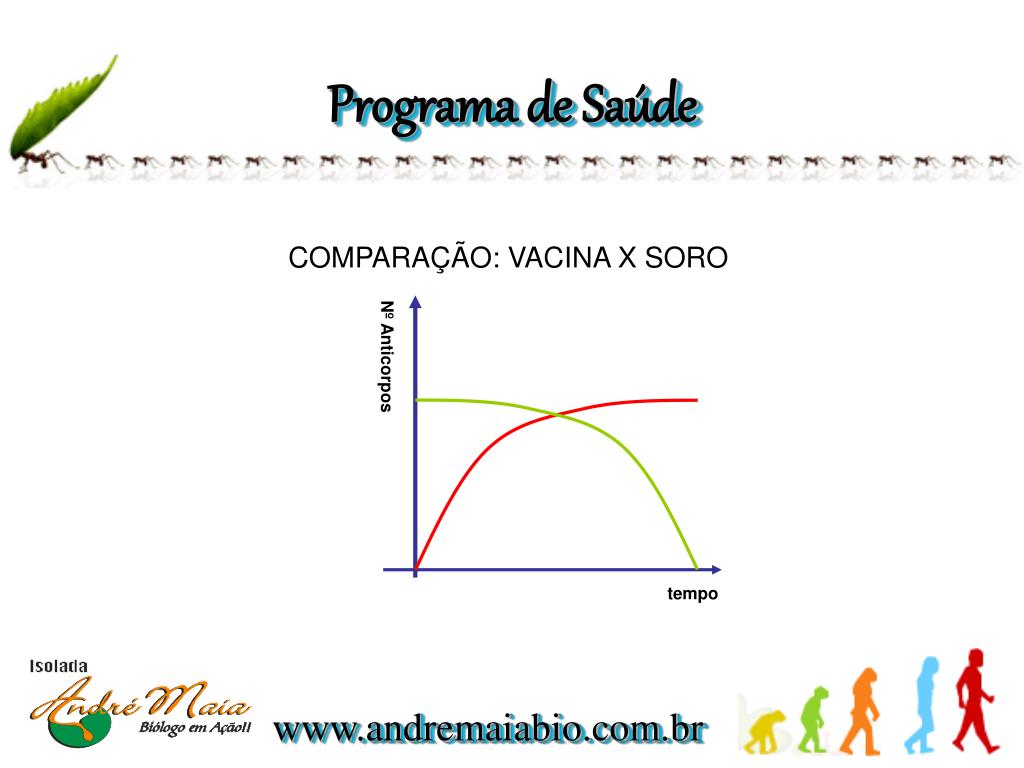 Programa de Saúde

COMPARAÇÃO: VACINA X SORO

Nº Anticorpos

tempo

Isolada
André Maia
Biólogo em Ação!!

www.andremaiabio.com.br